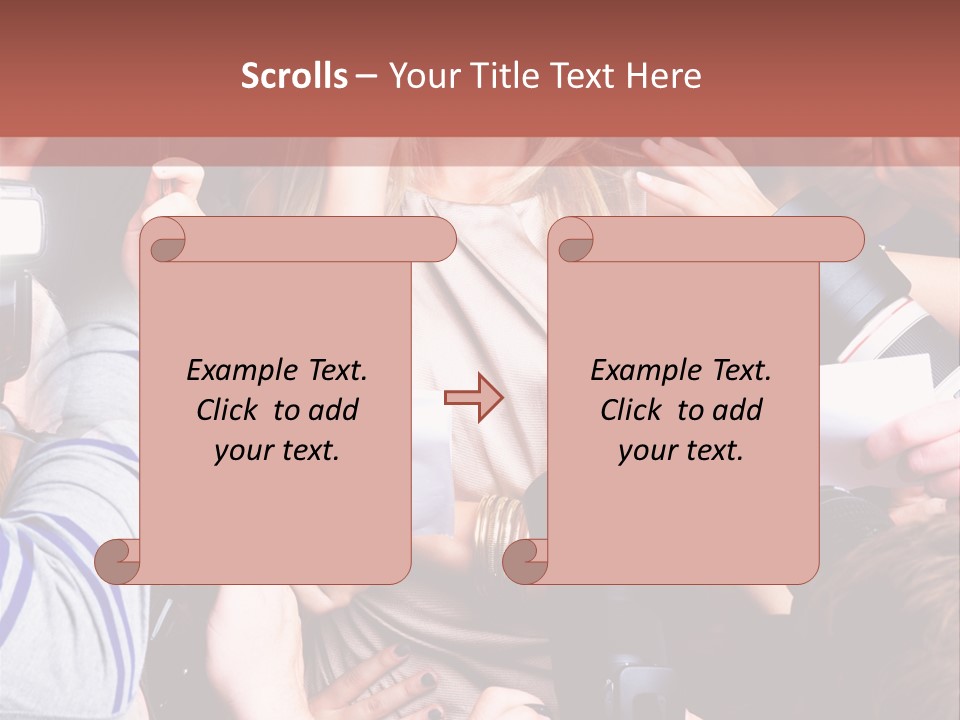 Scrolls – Your Title Text Here

Example Text. Click to add your text.

Example Text. Click to add your text.